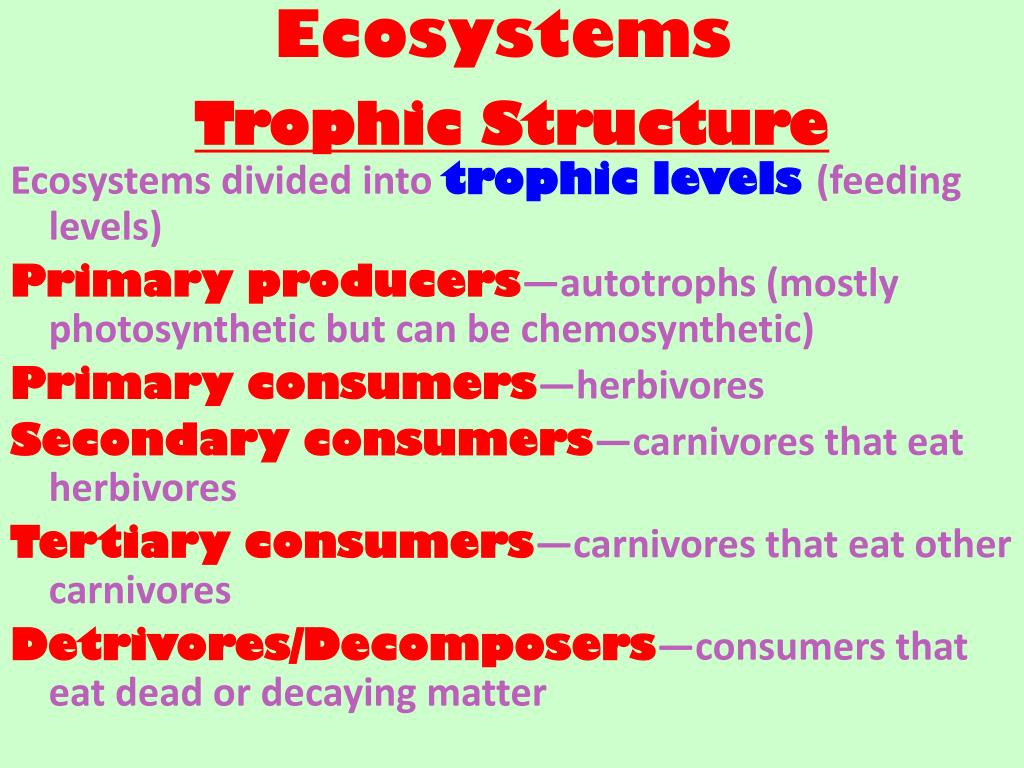 Ecosystems

Trophic Structure

Ecosystems divided into trophic levels (feeding levels)

Primary producers—autotrophs (mostly photosynthetic but can be chemosynthetic)

Primary consumers—herbivores

Secondary consumers—carnivores that eat herbivores

Tertiary consumers—carnivores that eat other carnivores

Detrivores/Decomposers—consumers that eat dead or decaying matter